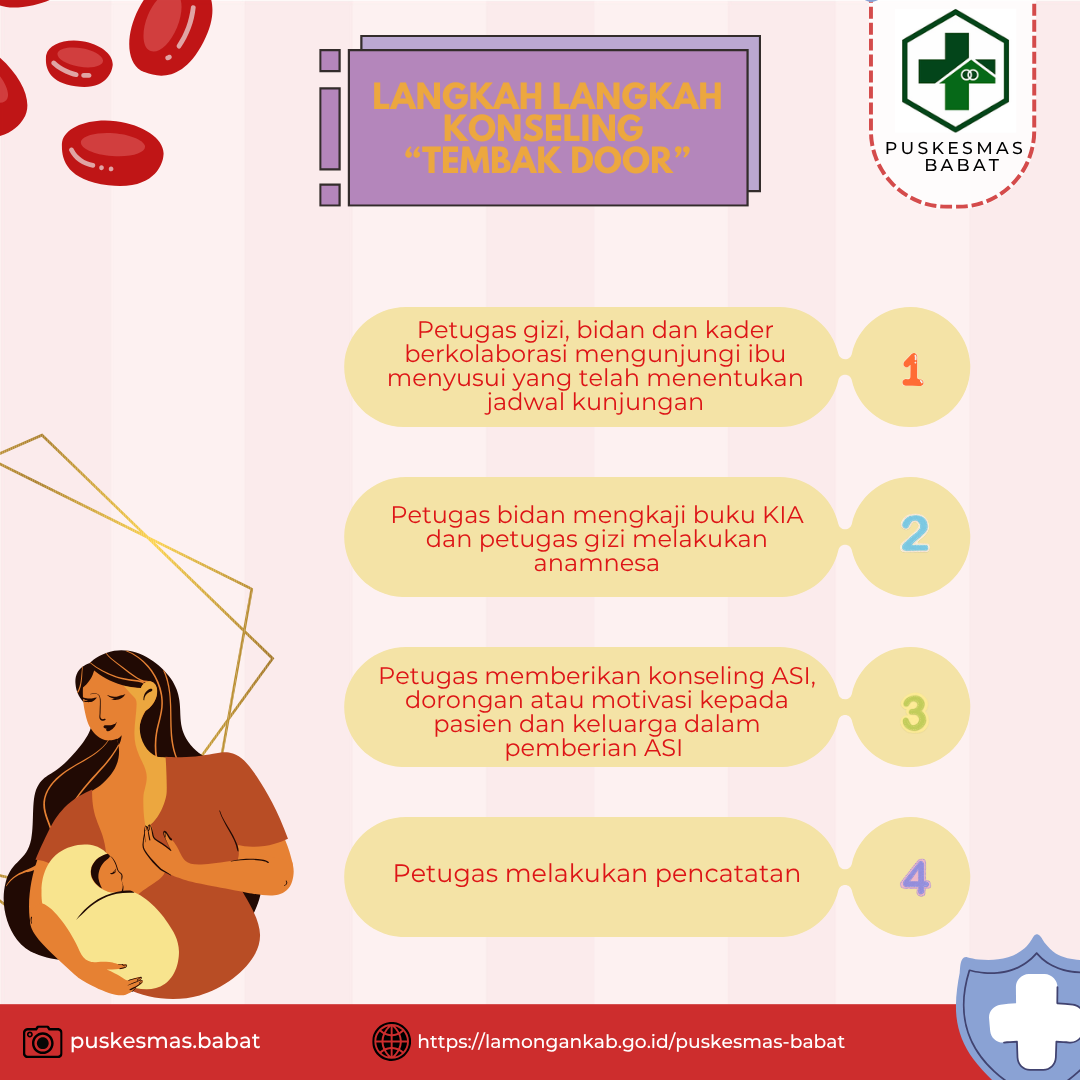 LANGKAH LANGKAH KONSELING "TEMBAK DOOR"

PUSKESMAS BABAT

Petugas gizi, bidan dan kader berkolaborasi mengunjungi ibu menyusui yang telah menentukan jadwal kunjungan

1

Petugas bidan mengkaji buku KIA dan petugas gizi melakukan anamnesa

2

Petugas memberikan konseling ASI, dorongan atau motivasi kepada pasien dan keluarga dalam pemberian ASI

3

Petugas melakukan pencatatan

4

puskesmas.babat

https://lamongankab.go.id/puskesmas-babat